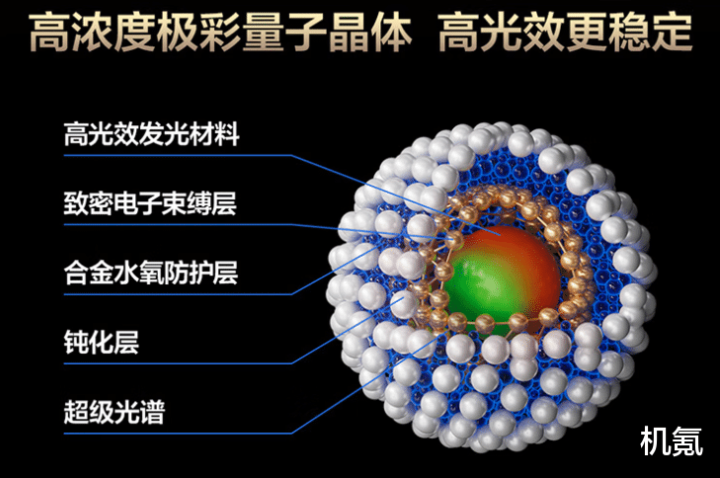 高浓度极彩量子晶体 高光效更稳定

高光效发光材料

致密电子束缚层

合金水氧防护层

钝化层

超级光谱

机氪